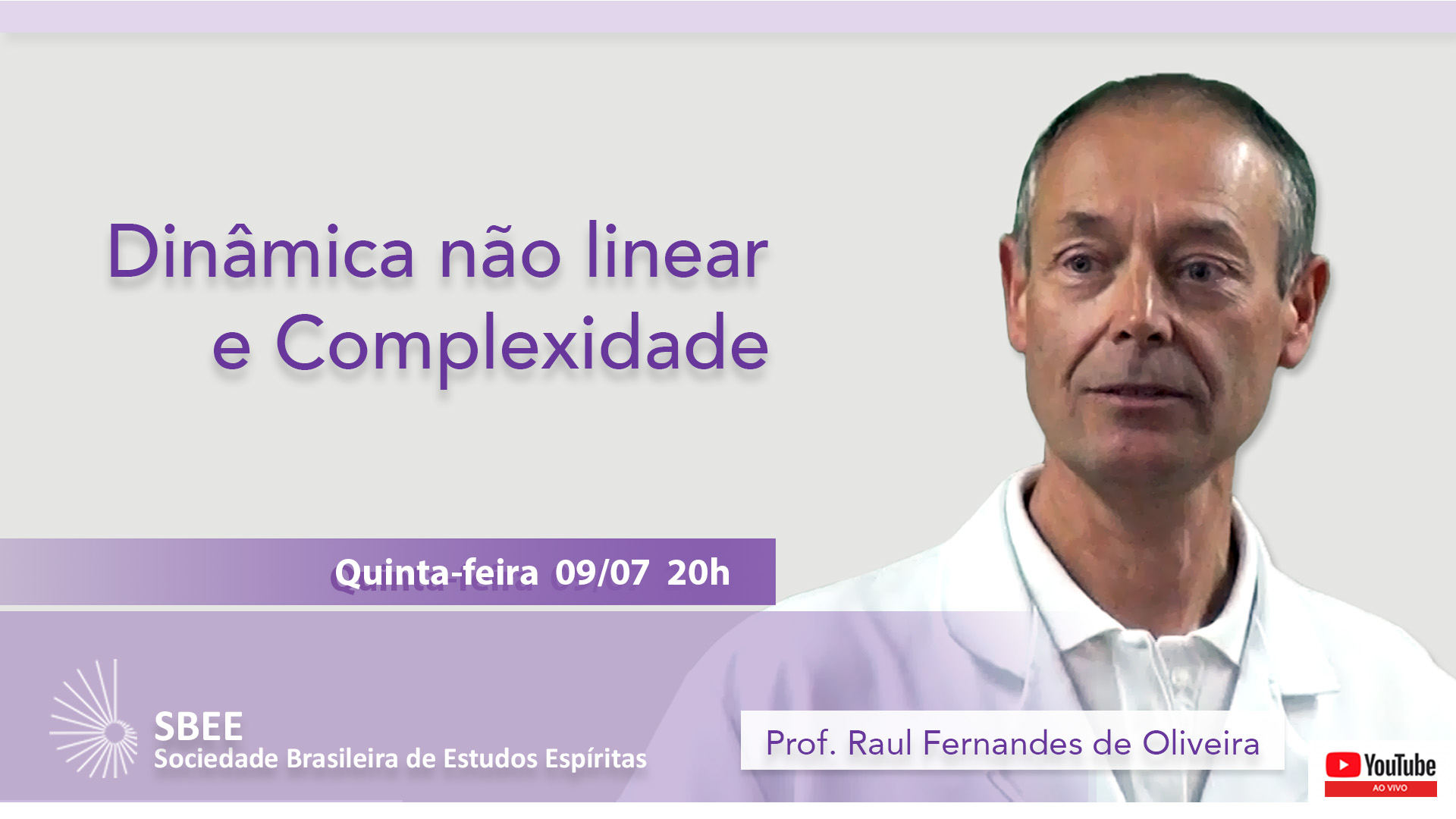 Dinâmica não linear e Complexidade

Quinta-feira 09/07 20h

SBEE
Sociedade Brasileira de Estudos Espíritas

Prof. Raul Fernandes de Oliveira

YouTube
AO VIVO